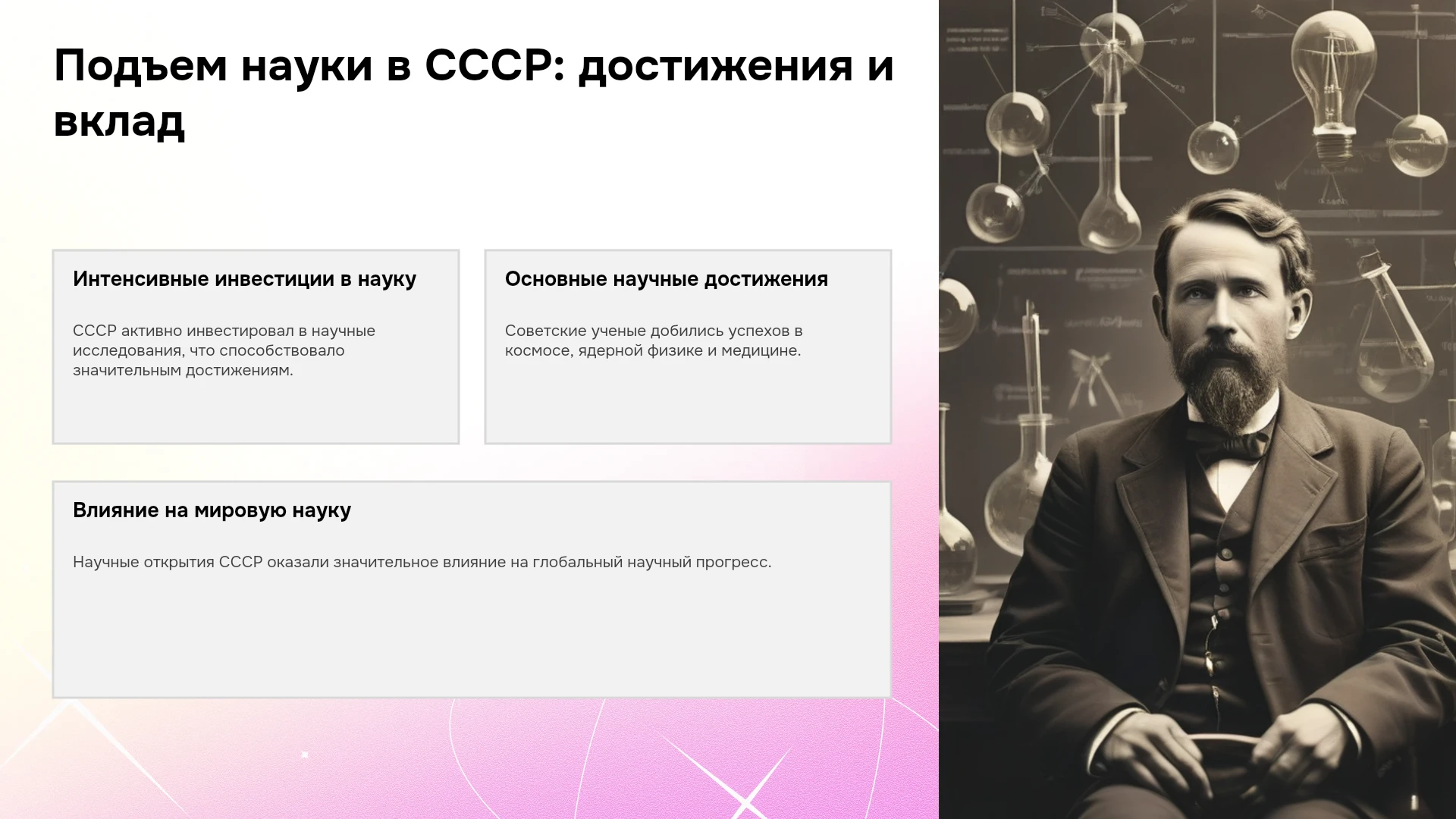 Подъем науки в СССР: достижения и вклад

Интенсивные инвестиции в науку

СССР активно инвестировал в научные исследования, что способствовало значительным достижениям.

Основные научные достижения

Советские ученые добились успехов в космосе, ядерной физике и медицине.

Влияние на мировую науку

Научные открытия СССР оказали значительное влияние на глобальный научный прогресс.